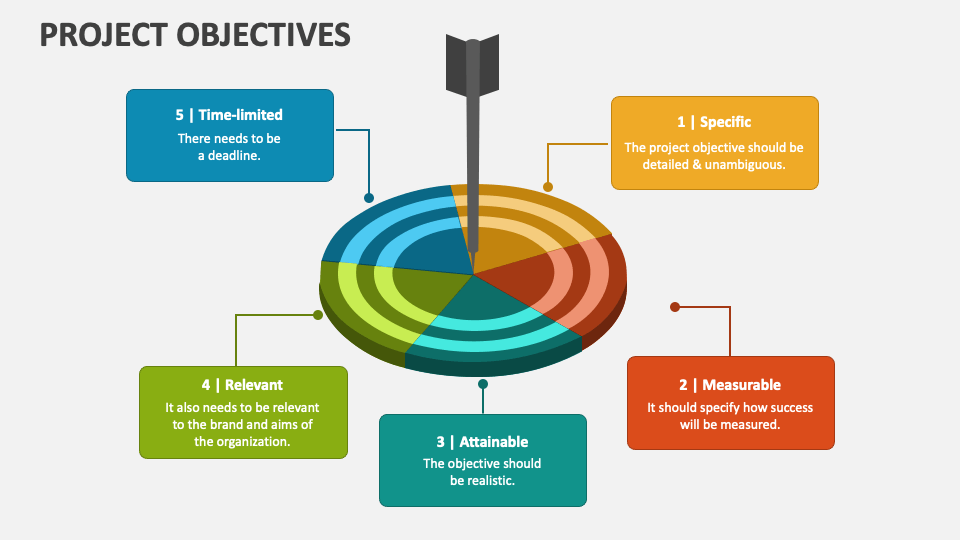 PROJECT OBJECTIVES

5 | Time-limited
There needs to be a deadline.

1 | Specific
The project objective should be detailed & unambiguous.

4 | Relevant
It also needs to be relevant to the brand and aims of the organization.

3 | Attainable
The objective should be realistic.

2 | Measurable
It should specify how success will be measured.